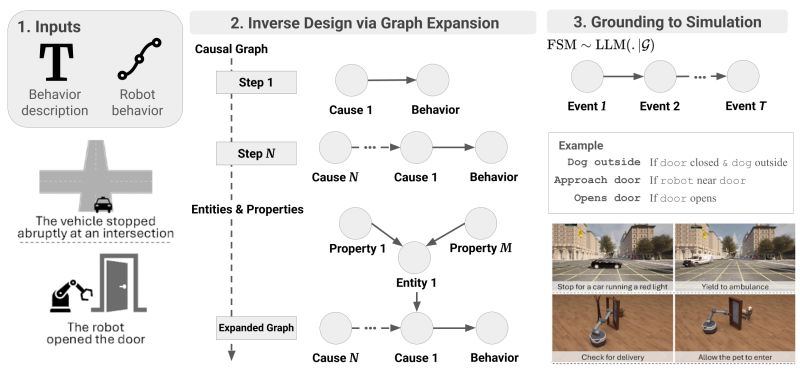 1. Inputs

T
Behavior description

Robot behavior

The vehicle stopped abruptly at an intersection

The robot opened the door

2. Inverse Design via Graph Expansion

Causal Graph

Step 1

Cause 1

Behavior

Step $N$

Cause $N$

Cause 1

Behavior

Entities & Properties

Property 1

Property $M$

Entity 1

Expanded Graph

Cause $N$

Cause 1

Behavior

3. Grounding to Simulation

$\text{FSM} \sim \text{LLM}(.|\mathcal{G})$

Event $1$

Event 2

Event $T$

Example

Dog outside If door closed & dog outside

Approach door If robot near door

Opens door If door opens

Stop for a car running a red light

Yield to ambulance

Check for delivery

Allow the pet to enter